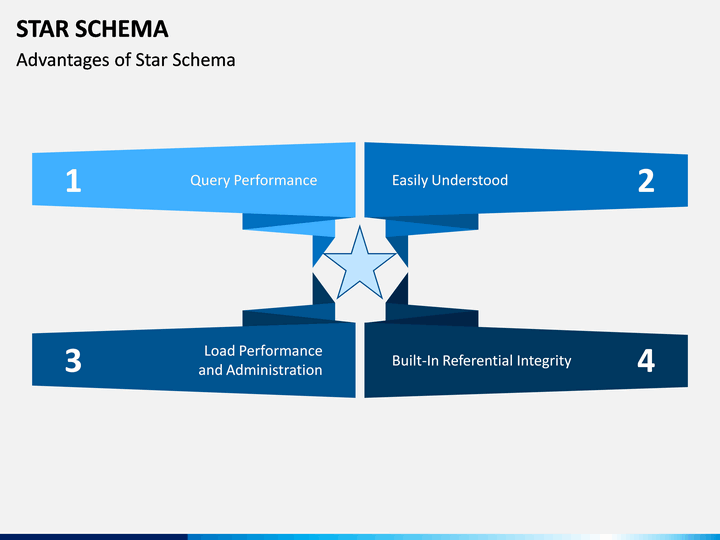 STAR SCHEMA
Advantages of Star Schema

1
Query Performance

Easily Understood
2

3
Load Performance and Administration

Built-In Referential Integrity
4